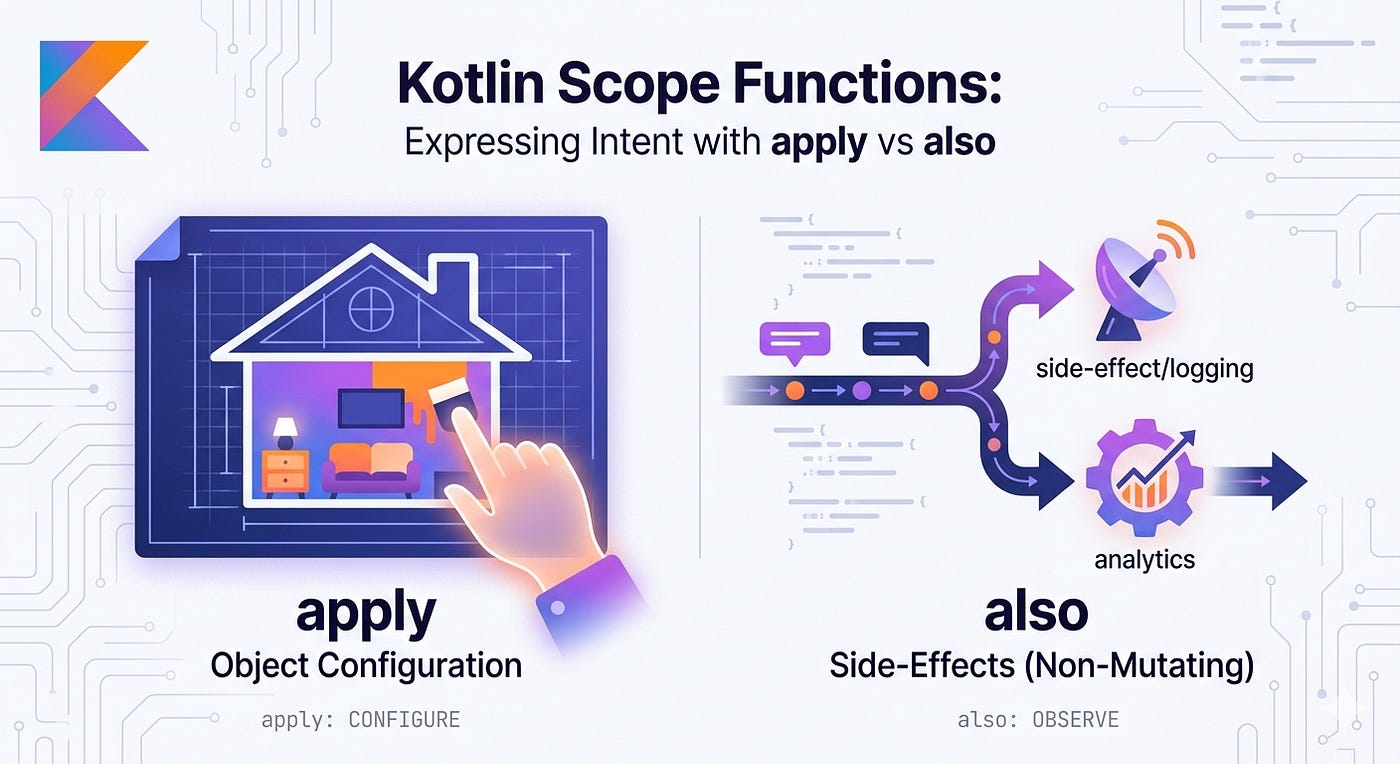 Kotlin Scope Functions:
Expressing Intent with apply vs also

side-effect/logging

analytics

apply
Object Configuration

apply: CONFIGURE

also
Side-Effects (Non-Mutating)

also: OBSERVE